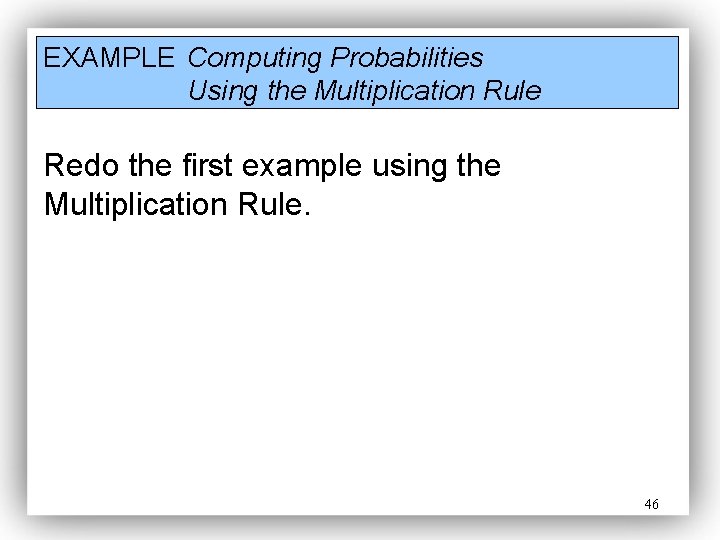 EXAMPLE Computing Probabilities Using the Multiplication Rule

Redo the first example using the Multiplication Rule.

46